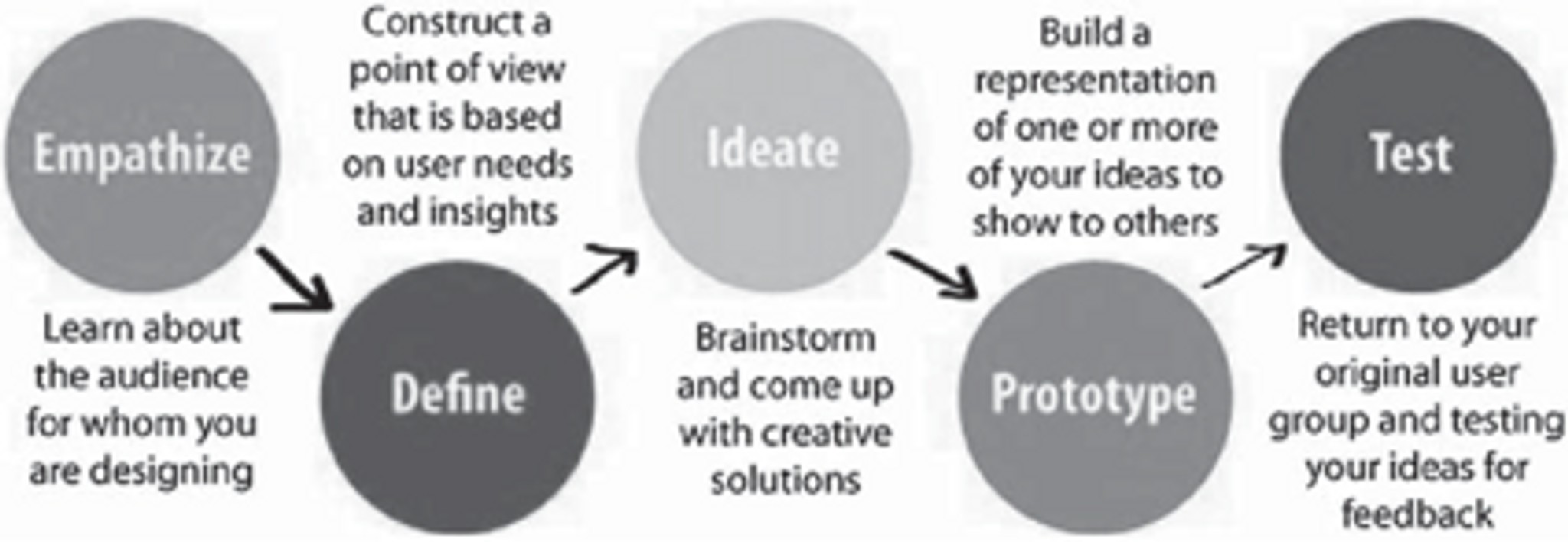 Empathize

Learn about the audience for whom you are designing

Construct a point of view that is based on user needs and insights

Define

Ideate

Brainstorm and come up with creative solutions

Build a representation of one or more of your ideas to show to others

Prototype

Test

Return to your original user group and testing your ideas for feedback